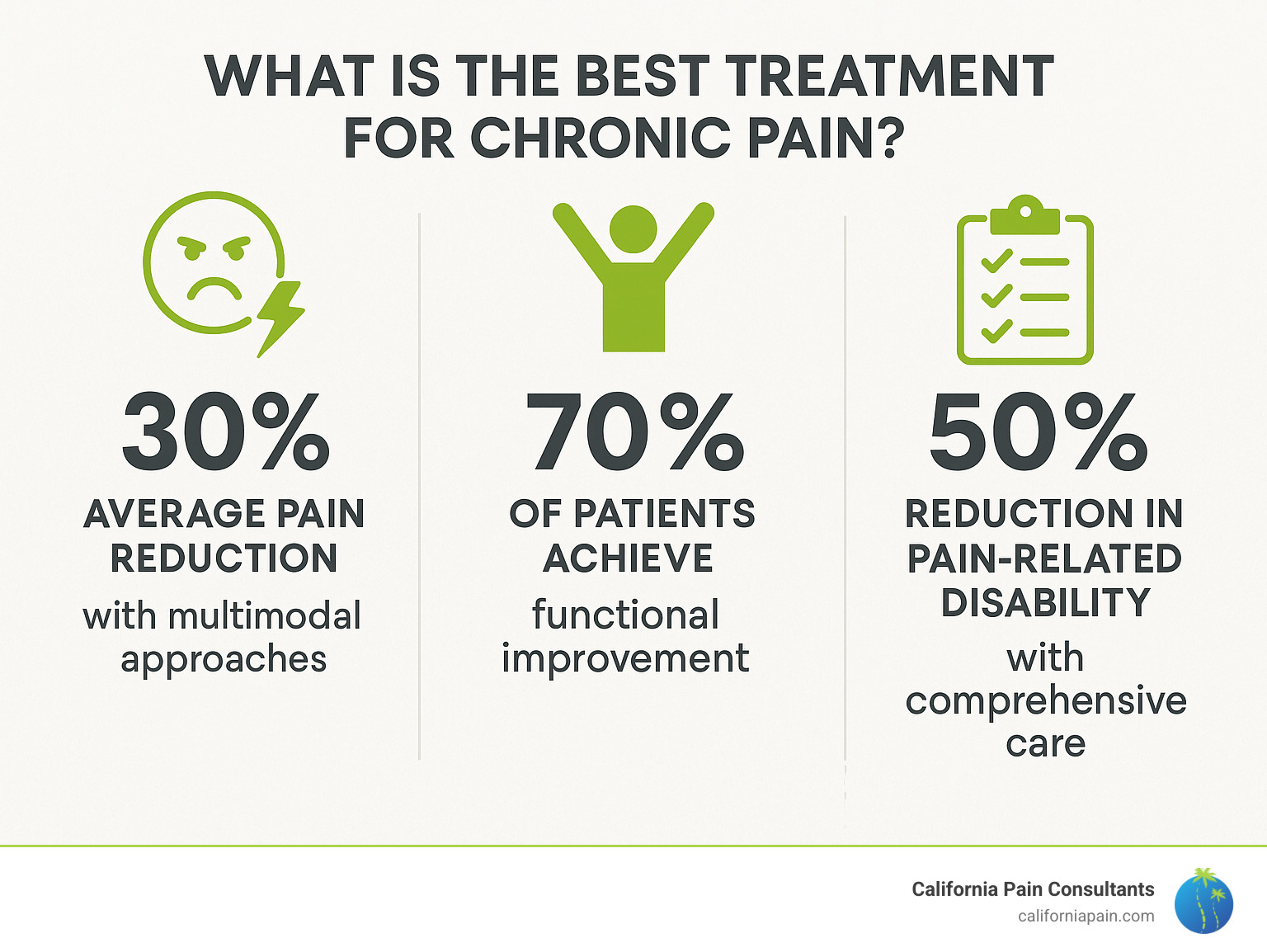 WHAT IS THE BEST TREATMENT FOR CHRONIC PAIN?

30%
AVERAGE PAIN REDUCTION
with multimodal approaches

70%
OF PATIENTS ACHIEVE
functional improvement

50%
REDUCTION IN PAIN-RELATED DISABILITY
with comprehensive care

California Pain Consultants
californiapain.com